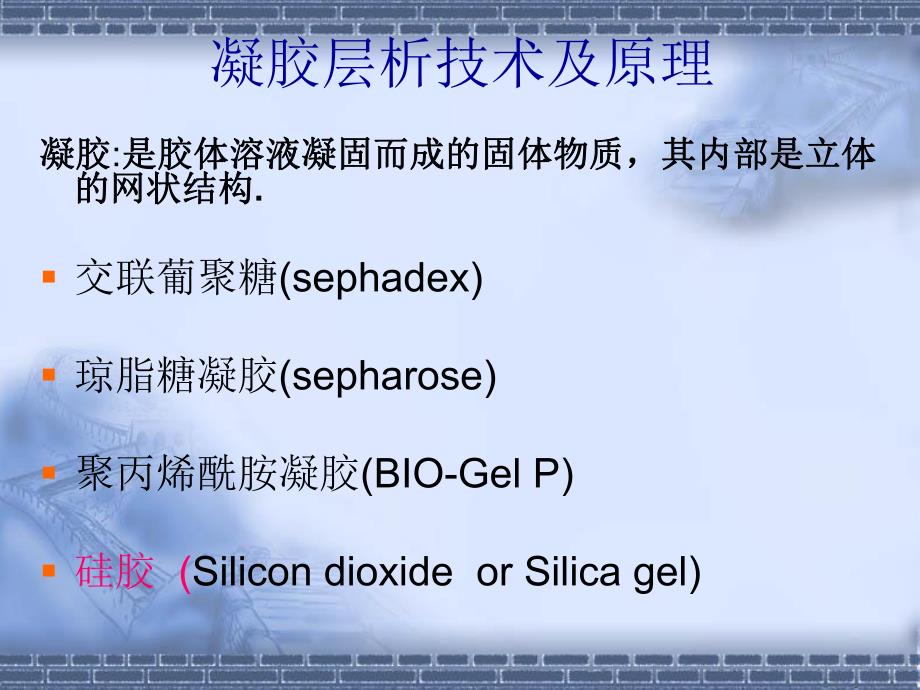 凝胶层析技术及原理

凝胶:是胶体溶液凝固而成的固体物质，其内部是立体的网状结构.

▪ 交联葡聚糖(sephadex)

▪ 琼脂糖凝胶(sepharose)

▪ 聚丙烯酰胺凝胶(BIO-Gel P)

▪ 硅胶 (Silicon dioxide or Silica gel)